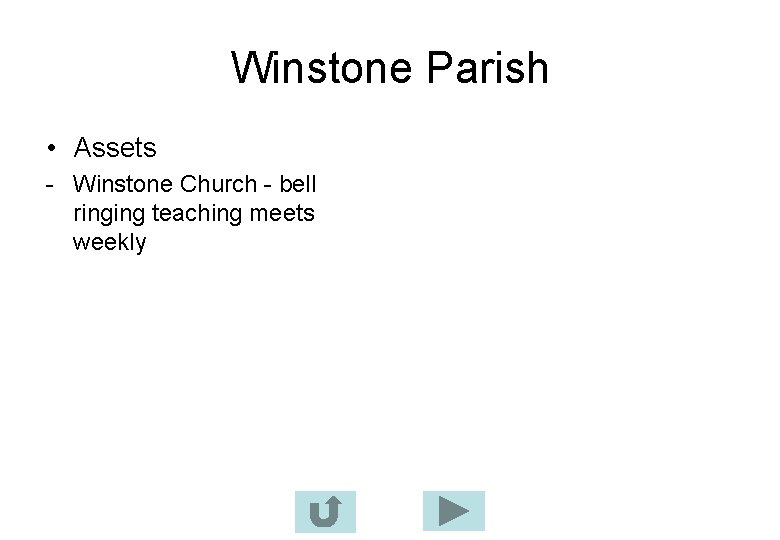 Winstone Parish

• Assets

- Winstone Church - bell ringing teaching meets weekly